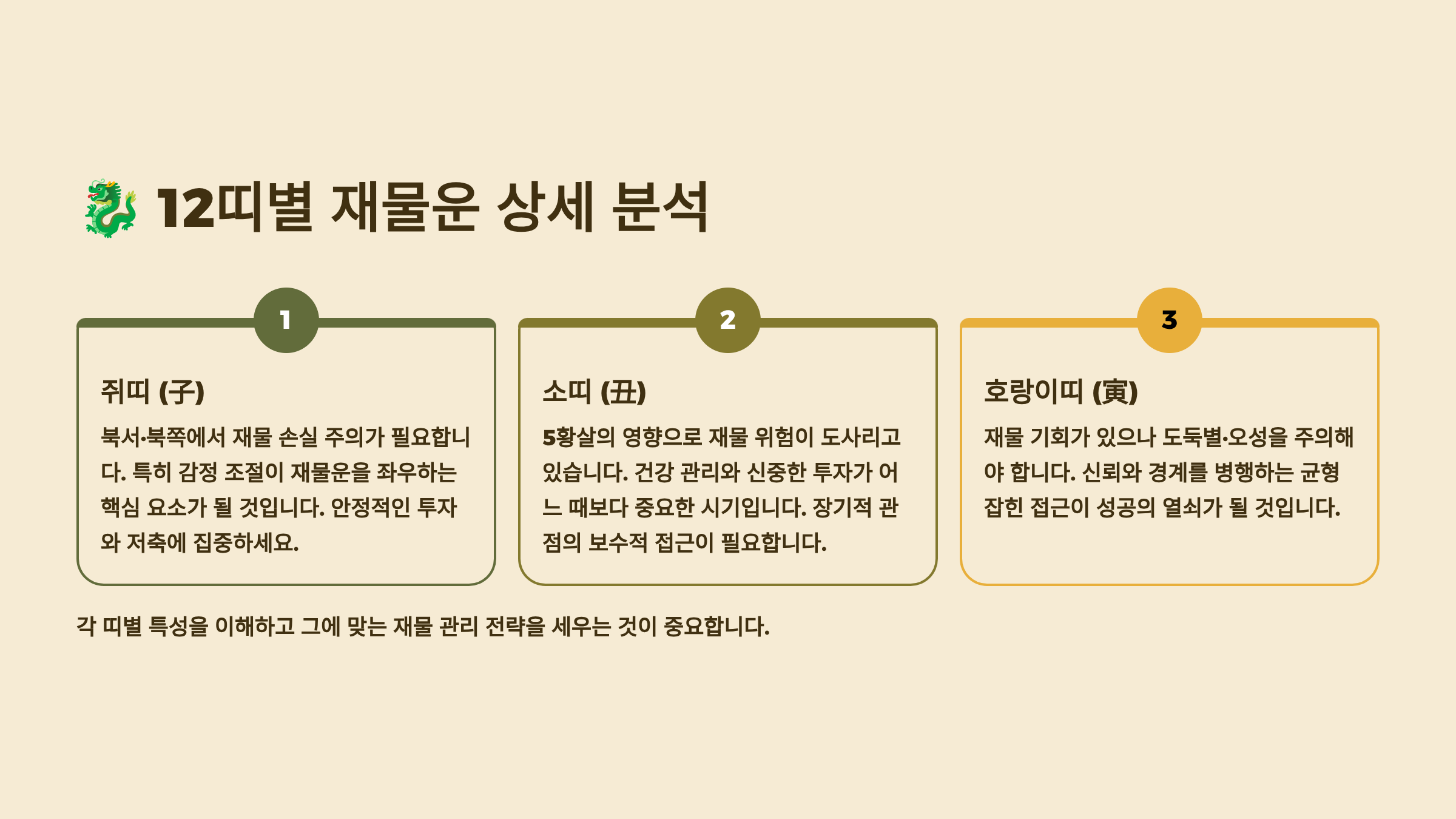 🐉 12띠별 재물운 상세 분석

1

쥐띠 (子)

북서·북쪽에서 재물 손실 주의가 필요합니다. 특히 감정 조절이 재물운을 좌우하는 핵심 요소가 될 것입니다. 안정적인 투자와 저축에 집중하세요.

2

소띠 (丑)

5황살의 영향으로 재물 위험이 도사리고 있습니다. 건강 관리와 신중한 투자가 어느 때보다 중요한 시기입니다. 장기적 관점의 보수적 접근이 필요합니다.

3

호랑이띠 (寅)

재물 기회가 있으나 도둑별·오성을 주의해야 합니다. 신뢰와 경계를 병행하는 균형 잡힌 접근이 성공의 열쇠가 될 것입니다.

각 띠별 특성을 이해하고 그에 맞는 재물 관리 전략을 세우는 것이 중요합니다.